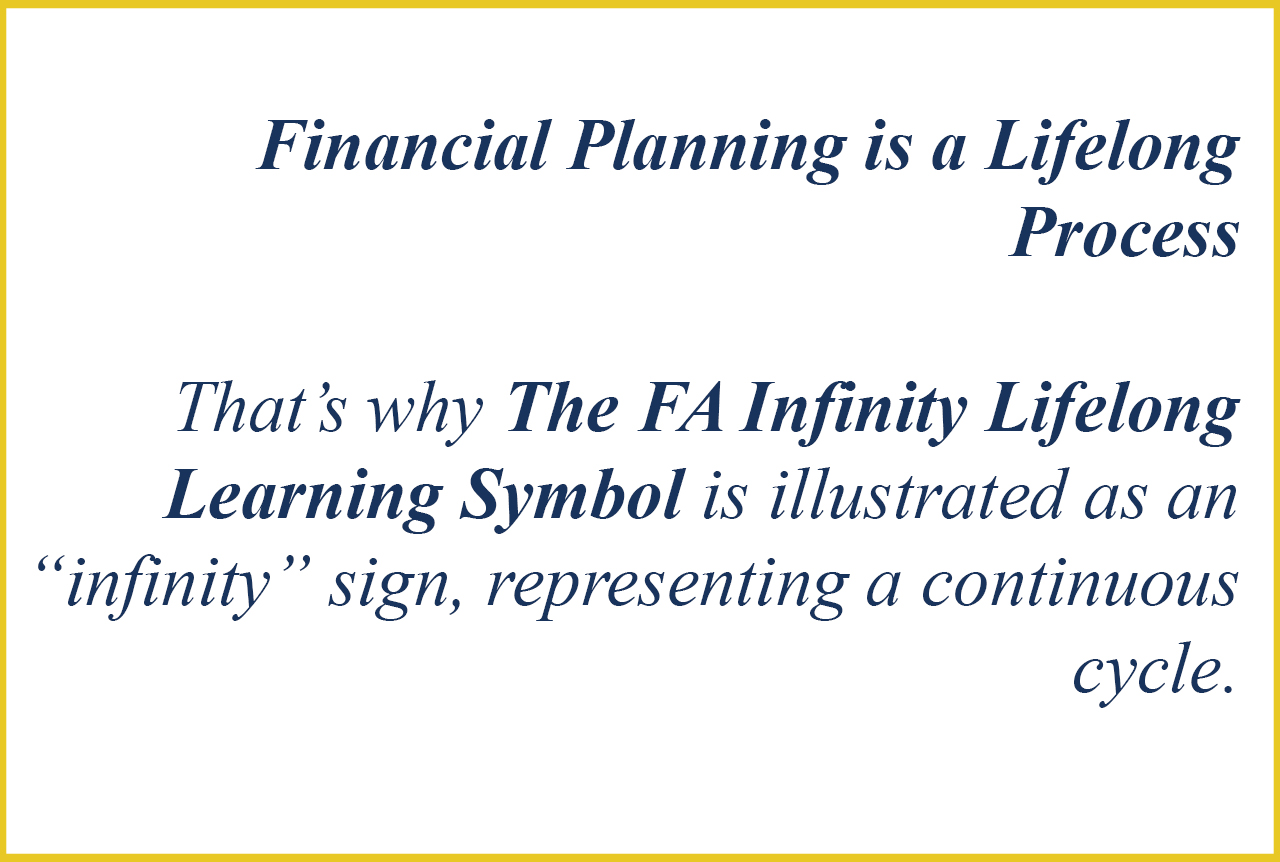 Financial Planning is a Lifelong Process

That’s why The FA Infinity Lifelong Learning Symbol is illustrated as an “infinity” sign, representing a continuous cycle.